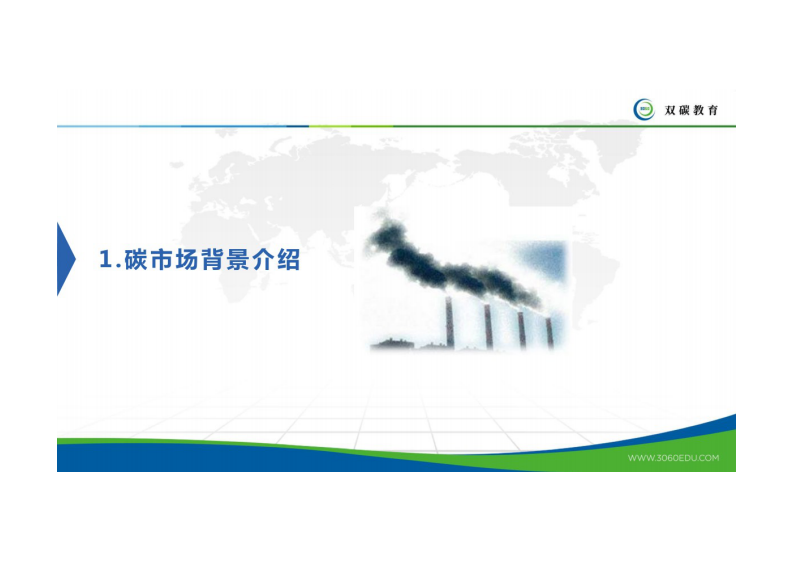 双碳教育

1.碳市场背景介绍

WWW.3060EDU.COM